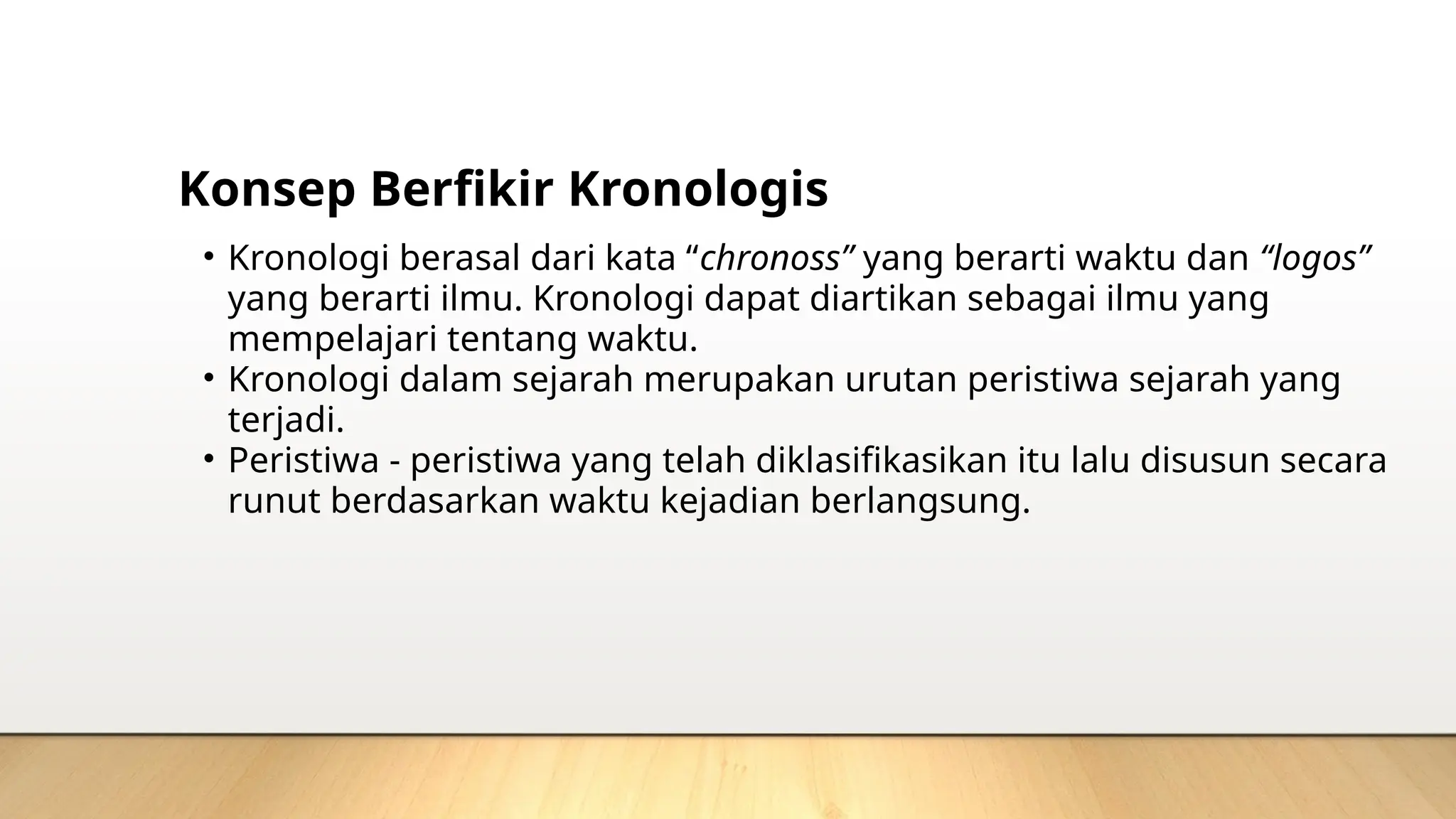 Konsep Berfikir Kronologis

• Kronologi berasal dari kata “chronoss” yang berarti waktu dan “logos” yang berarti ilmu. Kronologi dapat diartikan sebagai ilmu yang mempelajari tentang waktu.
• Kronologi dalam sejarah merupakan urutan peristiwa sejarah yang terjadi.
• Peristiwa - peristiwa yang telah diklasifikasikan itu lalu disusun secara runut berdasarkan waktu kejadian berlangsung.